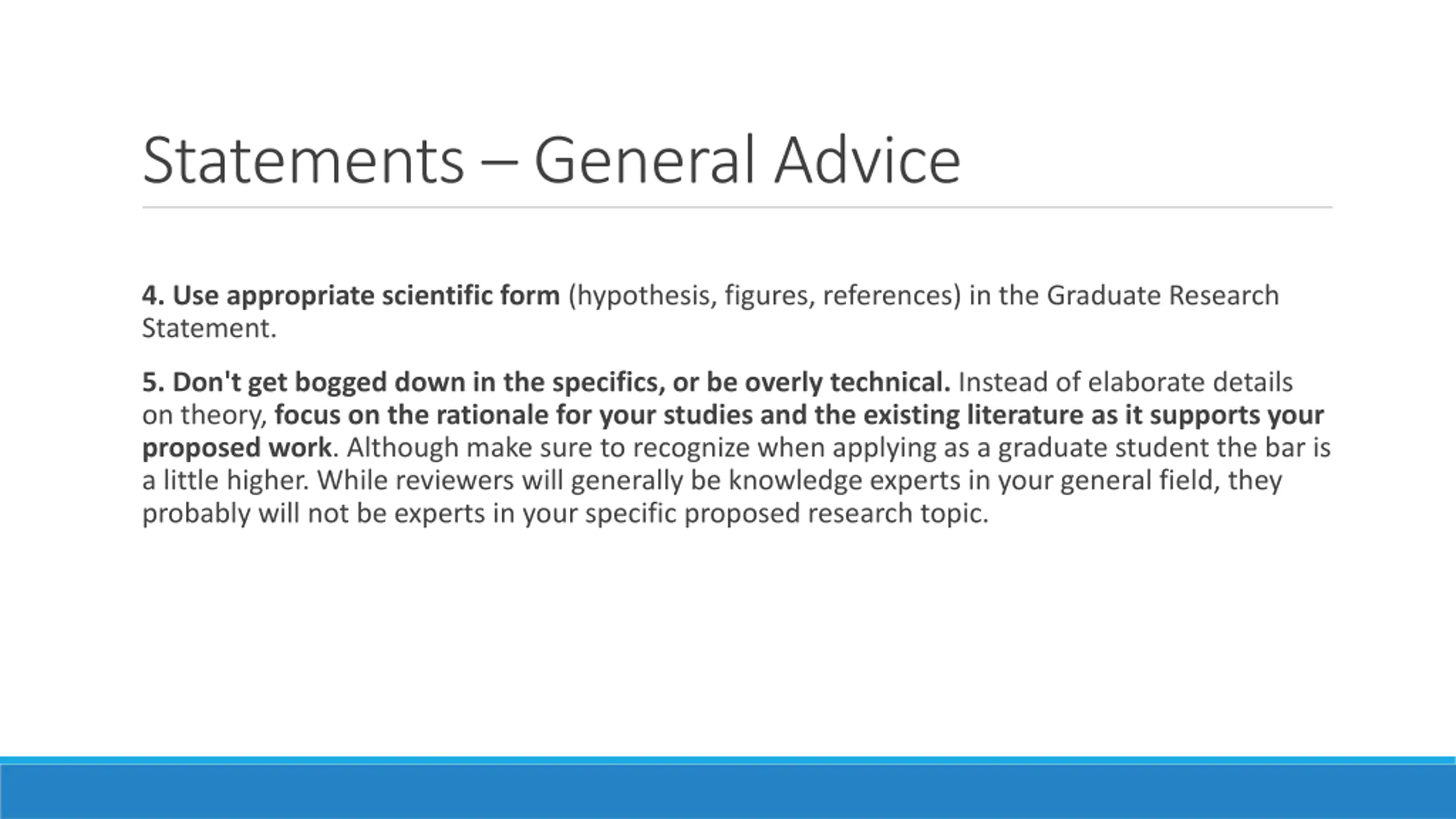 Statements – General Advice

4. Use appropriate scientific form (hypothesis, figures, references) in the Graduate Research Statement.

5. Don't get bogged down in the specifics, or be overly technical. Instead of elaborate details on theory, focus on the rationale for your studies and the existing literature as it supports your proposed work. Although make sure to recognize when applying as a graduate student the bar is a little higher. While reviewers will generally be knowledge experts in your general field, they probably will not be experts in your specific proposed research topic.